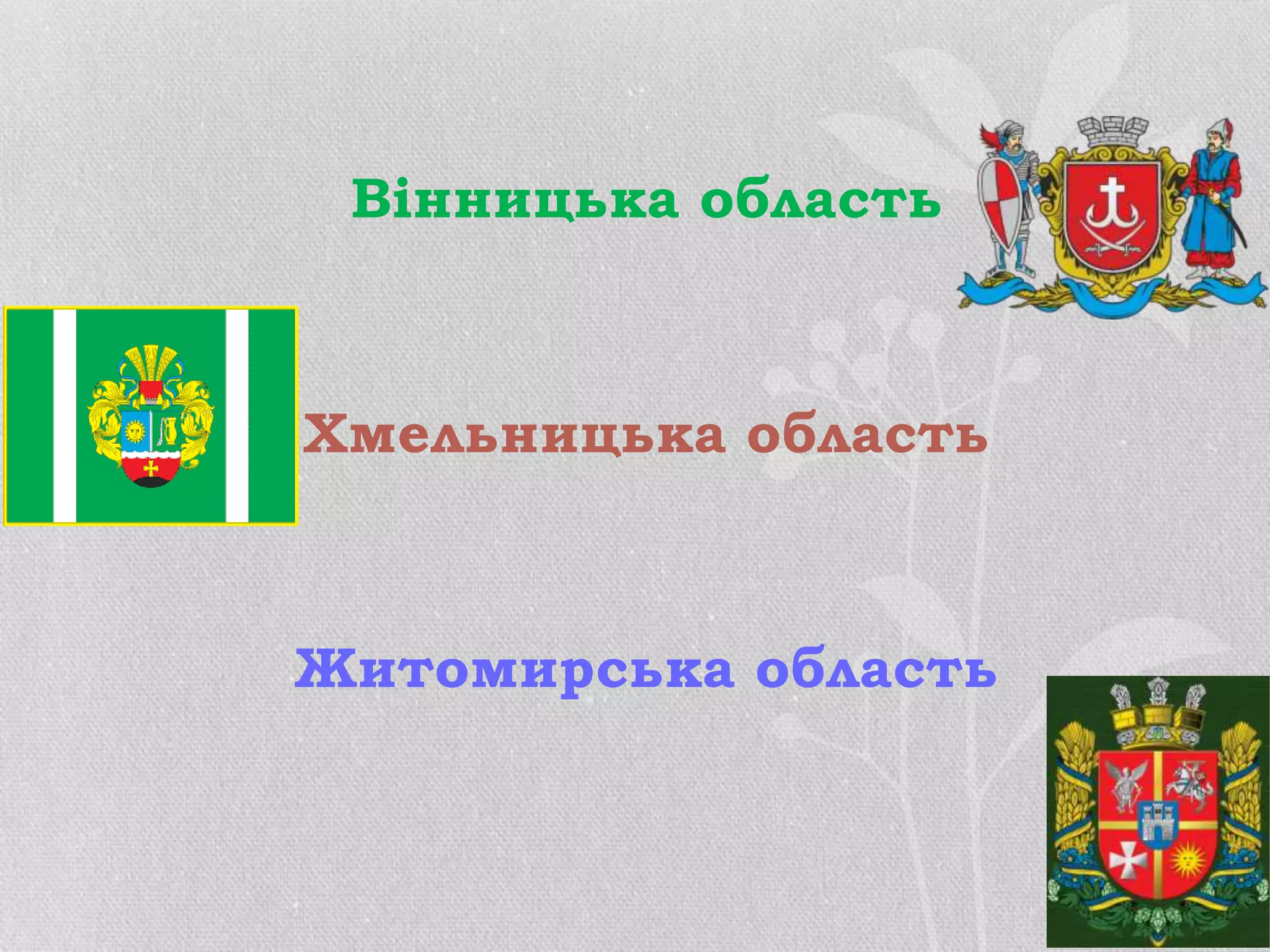 Вінницька область

Хмельницька область

Житомирська область